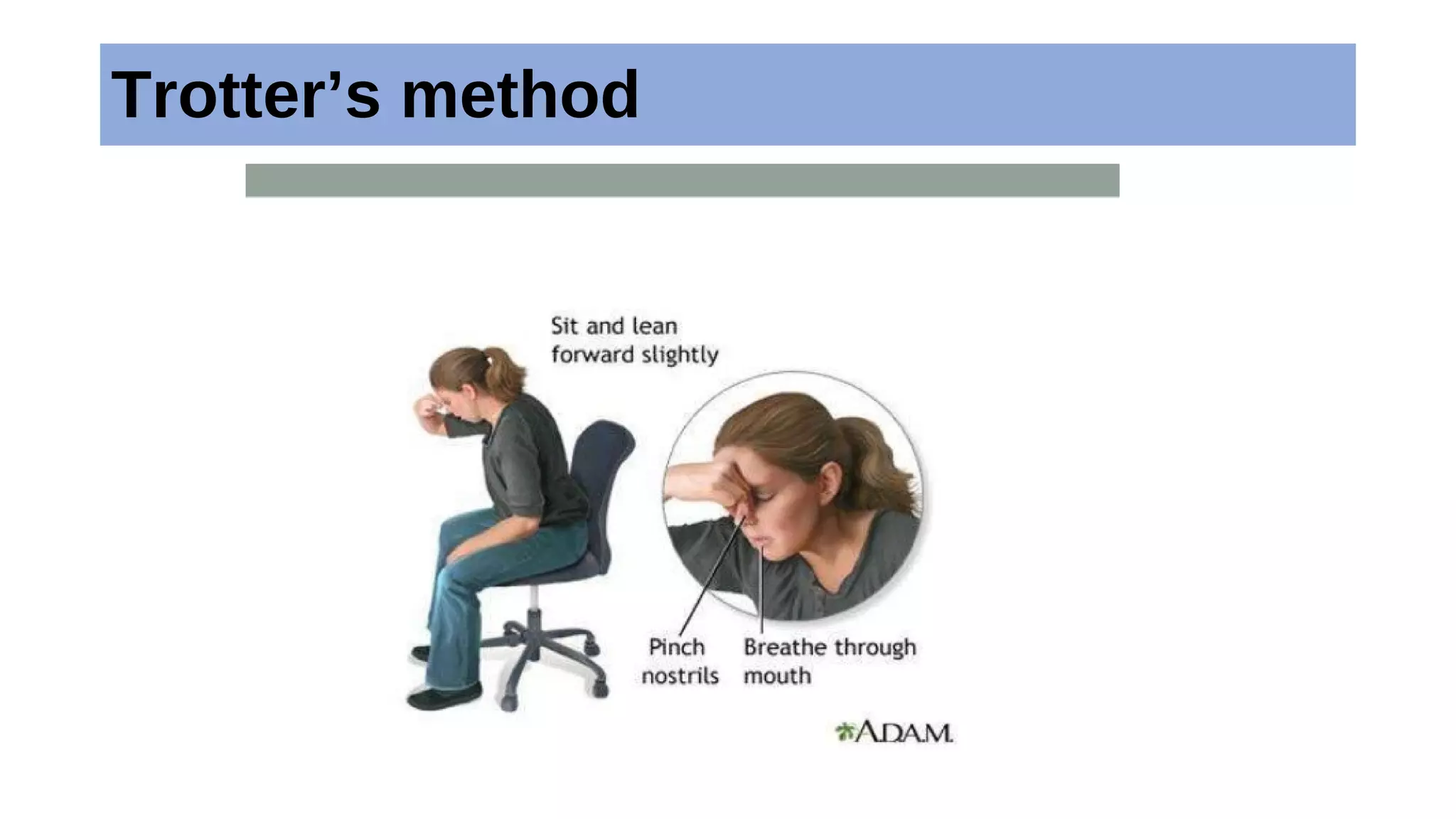 Trotter’s method

Sit and lean forward slightly

Pinch nostrils

Breathe through mouth

A.D.A.M.